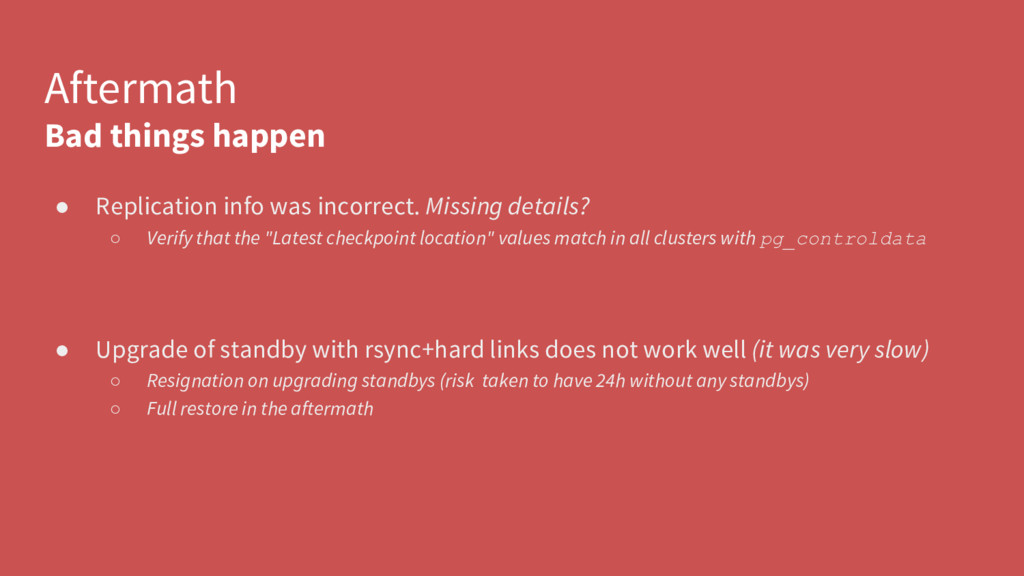 Aftermath
Bad things happen

● Replication info was incorrect. Missing details?
○ Verify that the "Latest checkpoint location" values match in all clusters with pg_controldata

● Upgrade of standby with rsync+hard links does not work well (it was very slow)
○ Resignation on upgrading standbys (risk taken to have 24h without any standbys)
○ Full restore in the aftermath